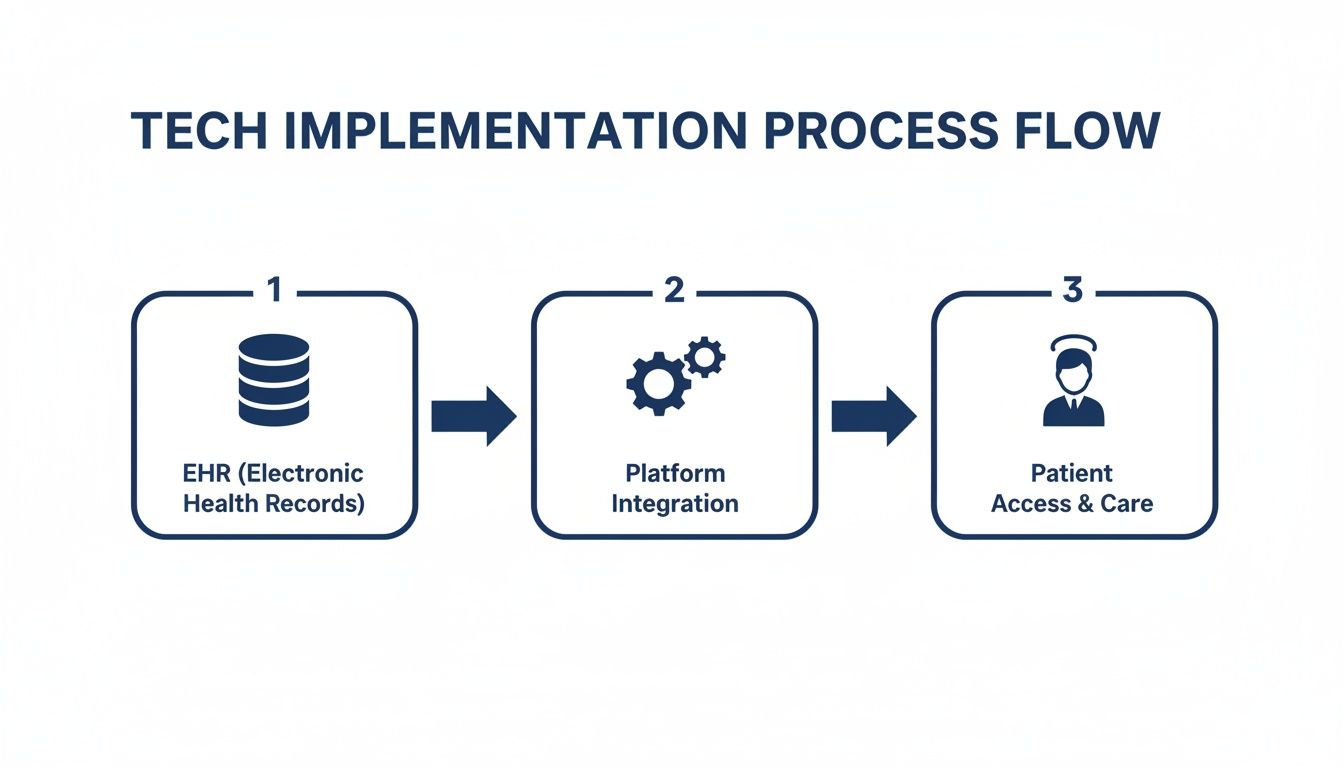 TECH IMPLEMENTATION PROCESS FLOW

1

EHR (Electronic Health Records)

2

Platform Integration

3

Patient Access & Care